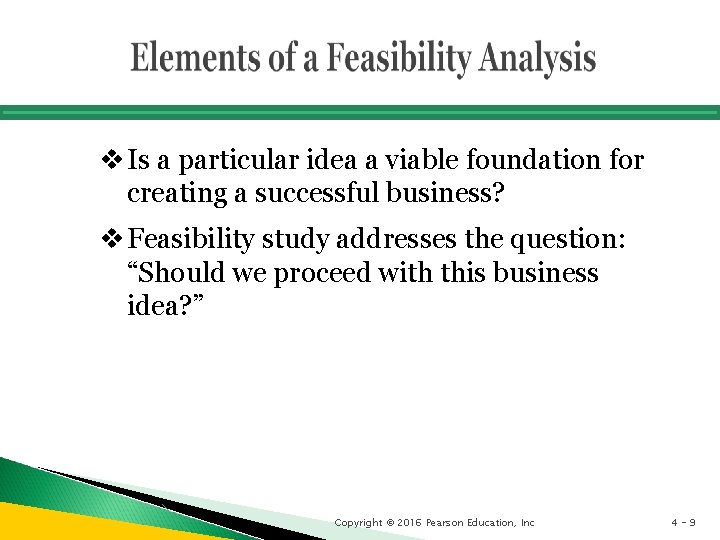 Elements of a Feasibility Analysis

❖ Is a particular idea a viable foundation for creating a successful business?

❖ Feasibility study addresses the question: “Should we proceed with this business idea?”

Copyright © 2016 Pearson Education, Inc

4 - 9